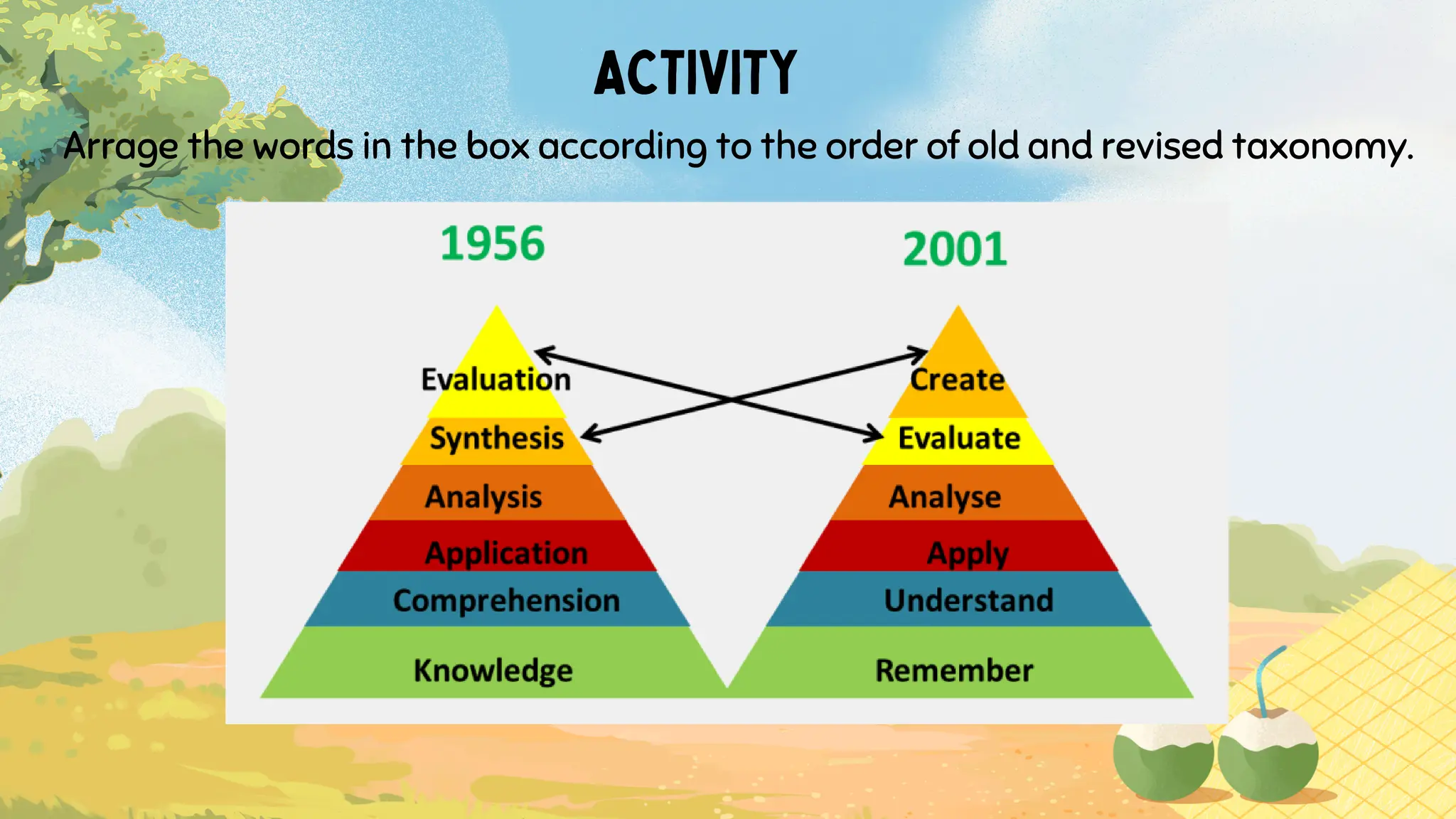 ACTIVITY

Arrage the words in the box according to the order of old and revised taxonomy.

1956

Evaluation
Synthesis
Analysis
Application
Comprehension
Knowledge

2001

Create
Evaluate
Analyse
Apply
Understand
Remember